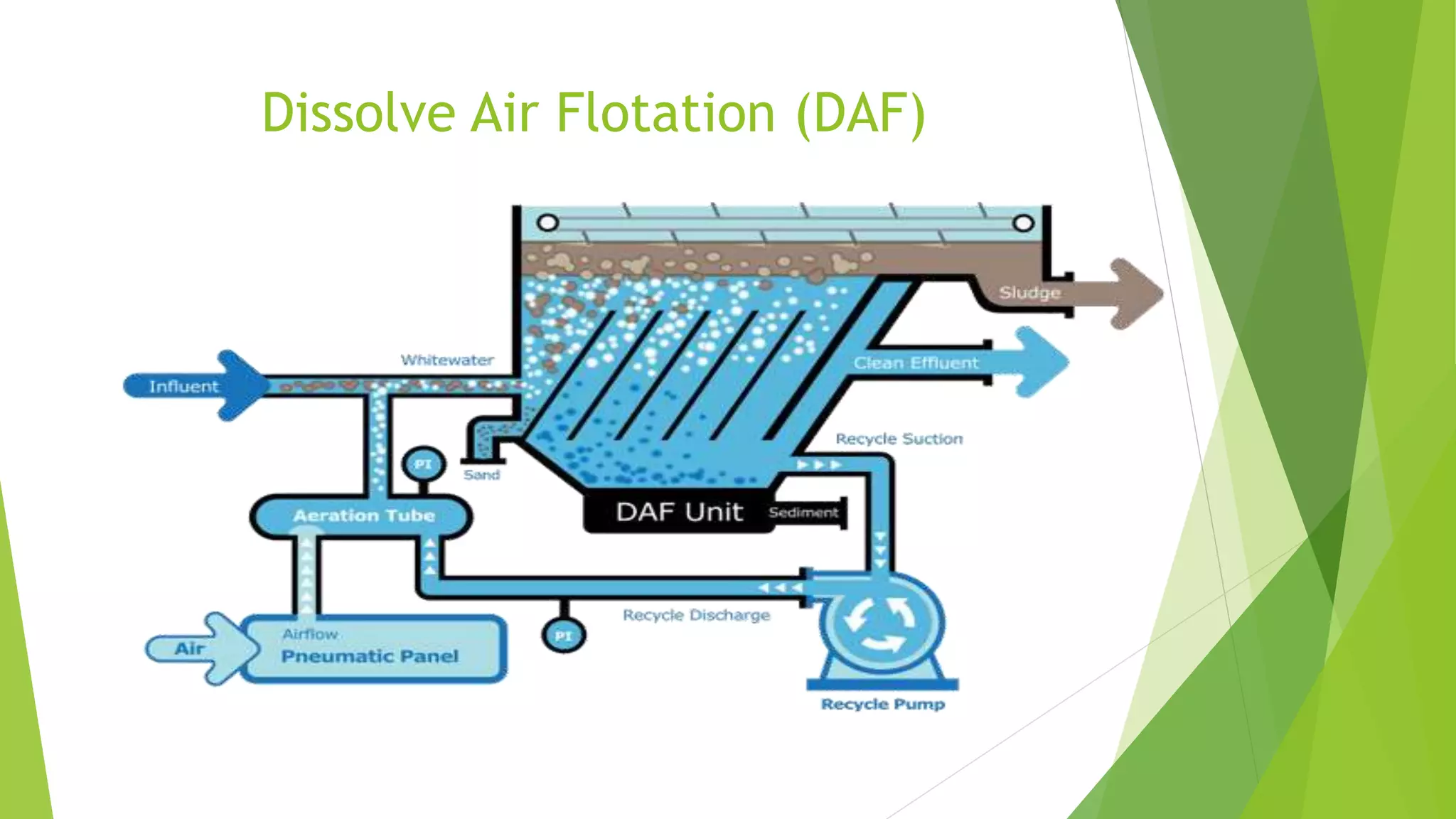 Dissolve Air Flotation (DAF)

Sludge

Whitewater

Clean Effluent

Influent

Recycle Suction

PI

Sand

Aeration Tube

DAF Unit

Sediment

Recycle Discharge

Airflow

Air

Pneumatic Panel

PI

Recycle Pump